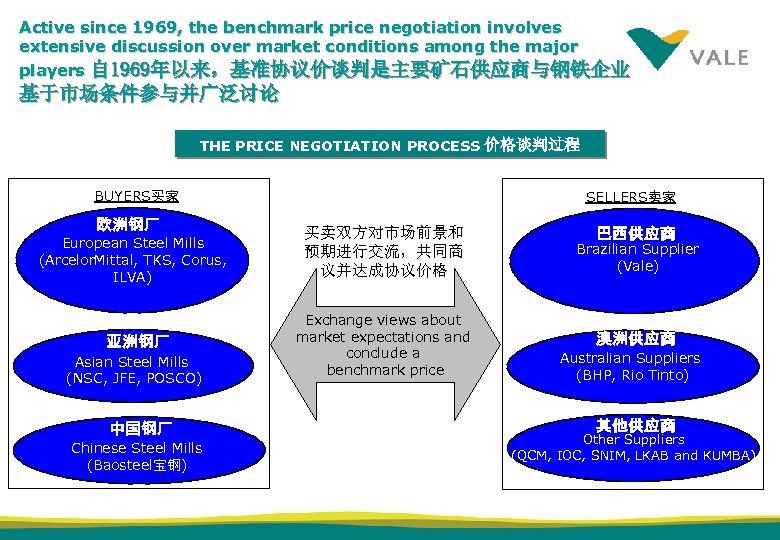 Active since 1969, the benchmark price negotiation involves extensive discussion over market conditions among the major players 自1969年以来，基准协议价谈判是主要矿石供应商与钢铁企业基于市场条件参与并广泛讨论

VALE

THE PRICE NEGOTIATION PROCESS 价格谈判过程

BUYERS买家

欧洲钢厂
European Steel Mills
(ArcelorMittal, TKS, Corus, ILVA)

亚洲钢厂
Asian Steel Mills
(NSC, JFE, POSCO)

中国钢厂
Chinese Steel Mills
(Baosteel宝钢)

买卖双方对市场前景和预期进行交流，共同商议并达成协议价格

Exchange views about market expectations and conclude a benchmark price

SELLERS卖家

巴西供应商
Brazilian Supplier
(Vale)

澳洲供应商
Australian Suppliers
(BHP, Rio Tinto)

其他供应商
Other Suppliers
(QCM, IOC, SNIM, LKAB and KUMBA)